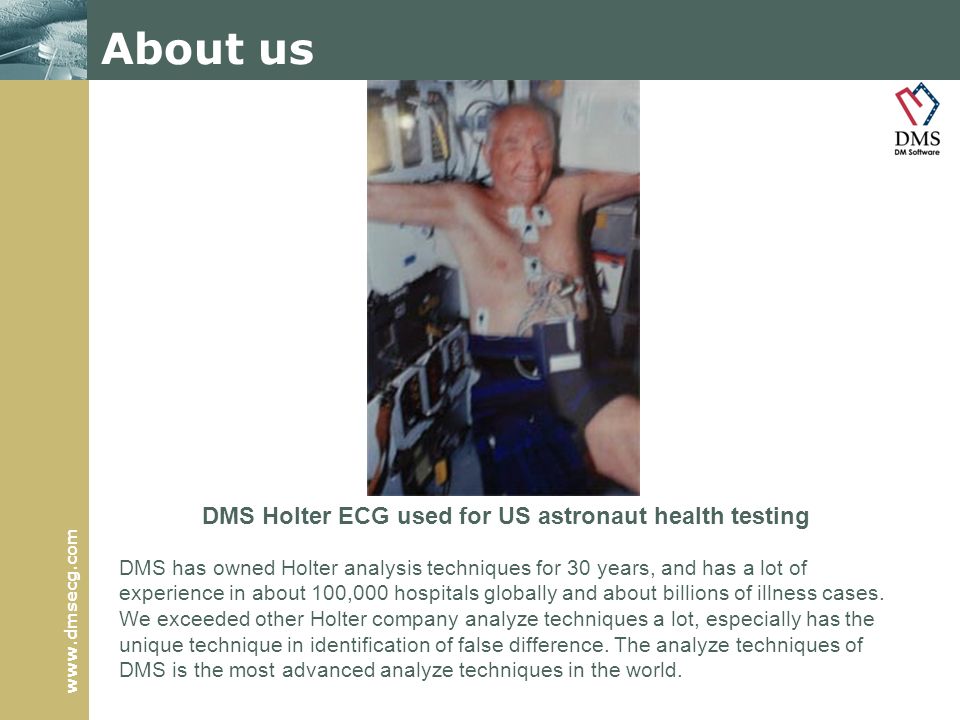 About us

DMS
DM Software

DMS Holter ECG used for US astronaut health testing

DMS has owned Holter analysis techniques for 30 years, and has a lot of experience in about 100,000 hospitals globally and about billions of illness cases. We exceeded other Holter company analyze techniques a lot, especially has the unique technique in identification of false difference. The analyze techniques of DMS is the most advanced analyze techniques in the world.

www.dmsecg.com